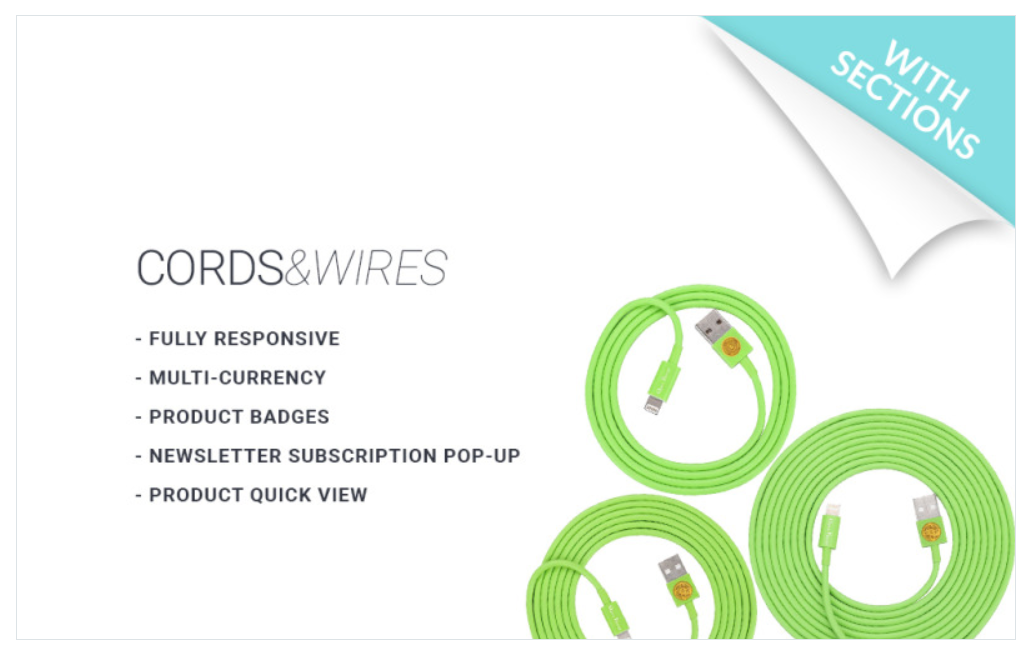 WITH SECTIONS

CORDS&WIRES

- FULLY RESPONSIVE
- MULTI-CURRENCY
- PRODUCT BADGES
- NEWSLETTER SUBSCRIPTION POP-UP
- PRODUCT QUICK VIEW